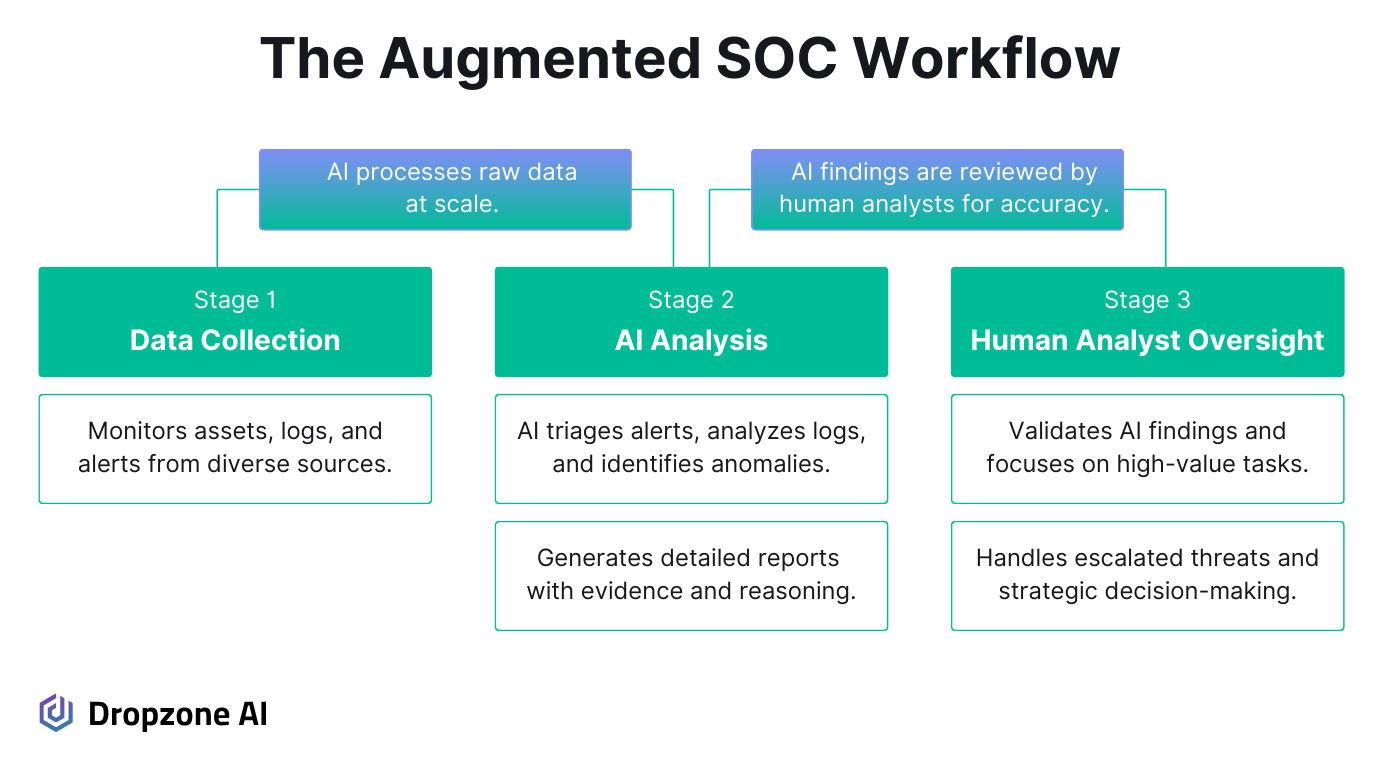 The Augmented SOC Workflow

AI processes raw data at scale.

AI findings are reviewed by human analysts for accuracy.

Stage 1
Data Collection

Monitors assets, logs, and alerts from diverse sources.

Stage 2
AI Analysis

AI triages alerts, analyzes logs, and identifies anomalies.

Generates detailed reports with evidence and reasoning.

Stage 3
Human Analyst Oversight

Validates AI findings and focuses on high-value tasks.

Handles escalated threats and strategic decision-making.

Dropzone AI